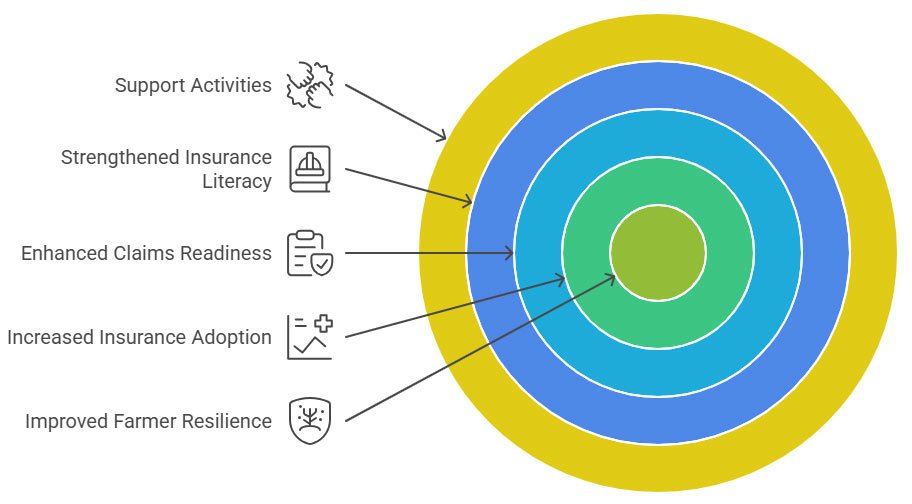 Support Activities

Strengthened Insurance Literacy

Enhanced Claims Readiness

Increased Insurance Adoption

Improved Farmer Resilience